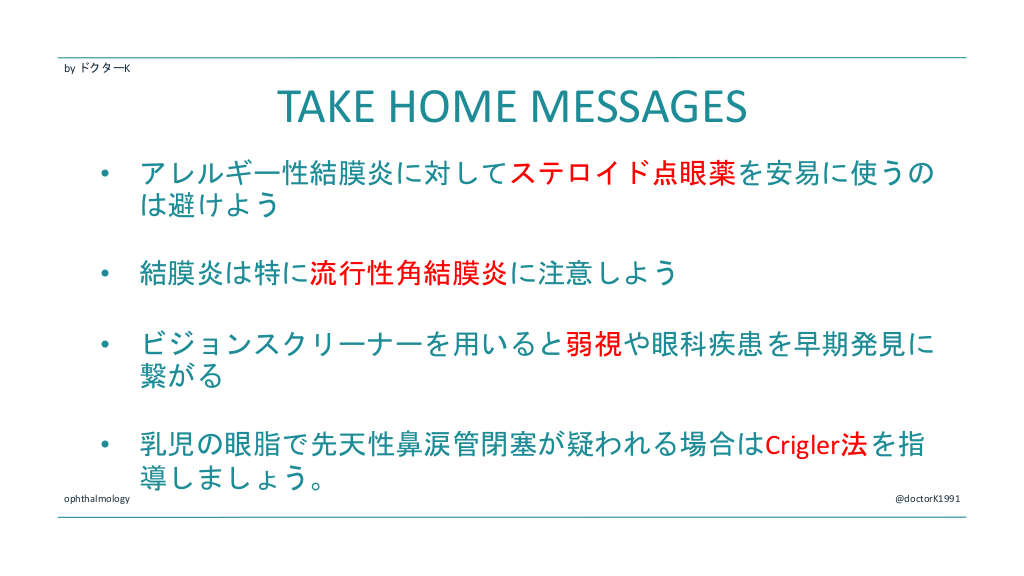 by ドクターK

TAKE HOME MESSAGES

• アレルギー性結膜炎に対してステロイド点眼薬を安易に使うのは避けよう

• 結膜炎は特に流行性角結膜炎に注意しよう

• ビジョンスクリーナーを用いると弱視や眼科疾患を早期発見に繋がる

• 乳児の眼脂で先天性鼻涙管閉塞が疑われる場合はCrigler法を指導しましょう。

ophthalmology

@doctorK1991